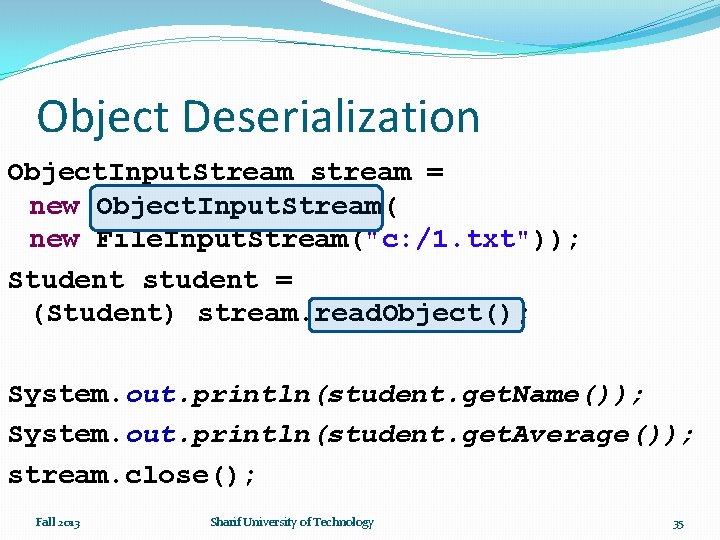 Object Deserialization

ObjectInputStream stream =
 new ObjectInputStream(
 new FileInputStream("c:/1.txt"));

Student student =
 (Student) stream.readObject();

System.out.println(student.getName());

System.out.println(student.getAverage());

stream.close();

Fall 2013

Sharif University of Technology

35